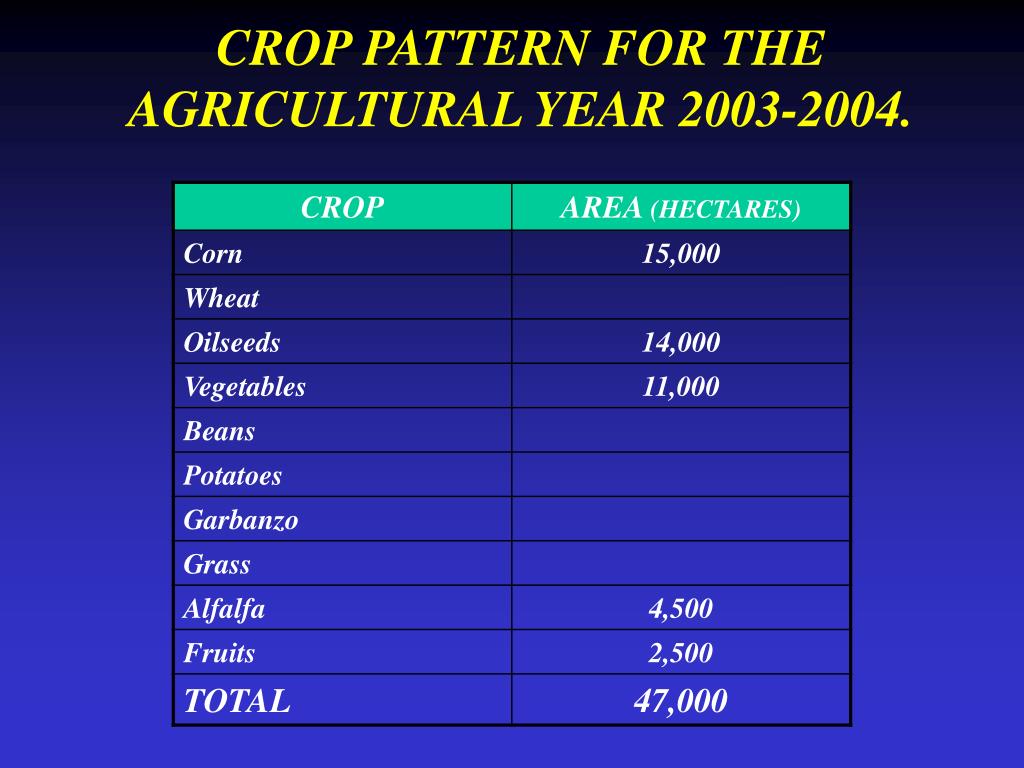 CROP PATTERN FOR THE AGRICULTURAL YEAR 2003-2004.

| CROP | AREA (HECTARES) |
|---|---|
| Corn | 15,000 |
| Wheat | |
| Oilseeds | 14,000 |
| Vegetables | 11,000 |
| Beans | |
| Potatoes | |
| Garbanzo | |
| Grass | |
| Alfalfa | 4,500 |
| Fruits | 2,500 |
| TOTAL | 47,000 |